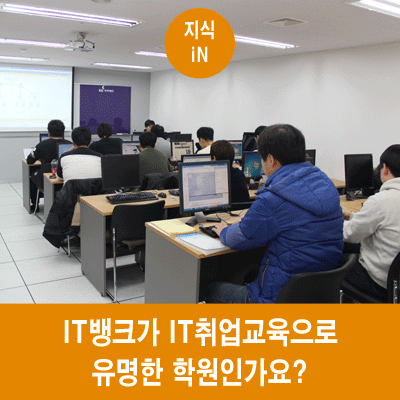 지식
iN

IT뱅크가 IT취업교육으로
유명한 학원인가요?